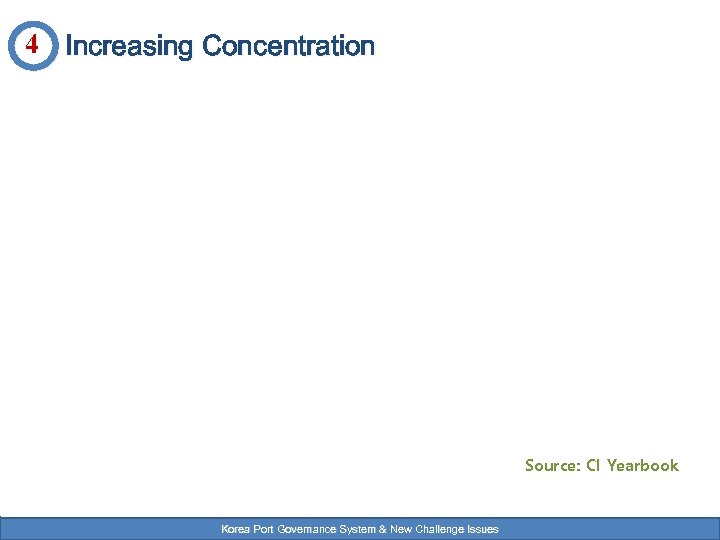 4 Increasing Concentration

Source: CI Yearbook

Korea Port Governance System & New Challenge Issues